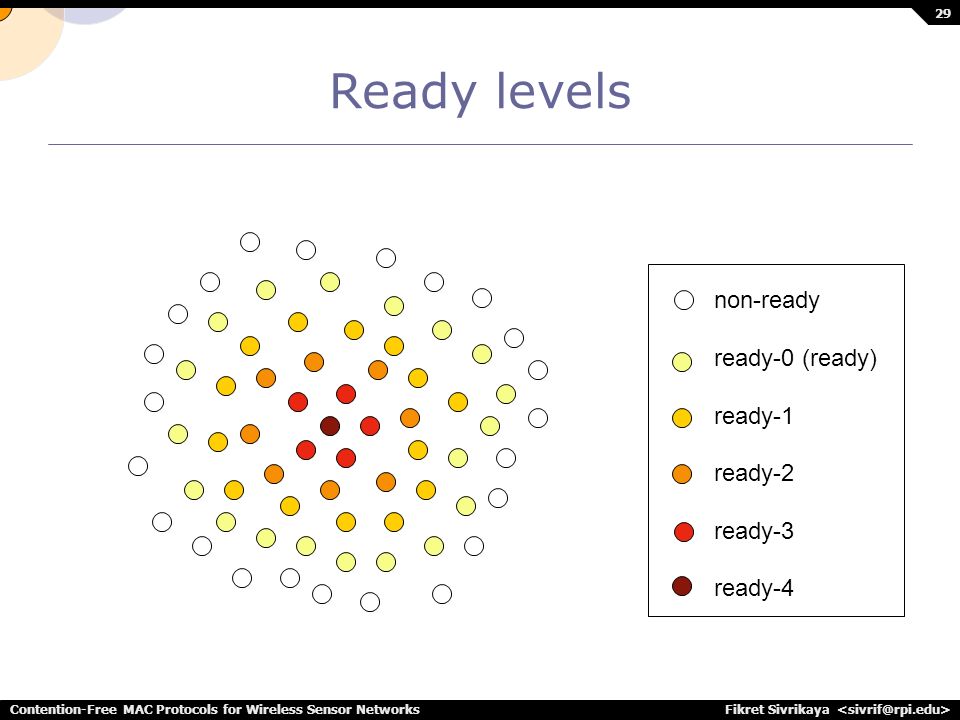 29

Ready levels

non-ready

ready-0 (ready)

ready-1

ready-2

ready-3

ready-4

Contention-Free MAC Protocols for Wireless Sensor Networks

Fikret Sivrikaya <sivrif@rpi.edu>